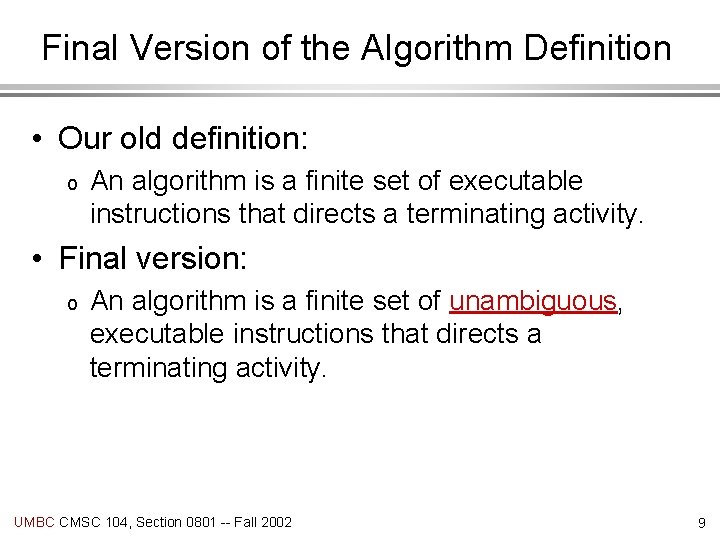 Final Version of the Algorithm Definition

• Our old definition:

o An algorithm is a finite set of executable instructions that directs a terminating activity.

• Final version:

o An algorithm is a finite set of unambiguous, executable instructions that directs a terminating activity.

UMBC CMSC 104, Section 0801 -- Fall 2002

9